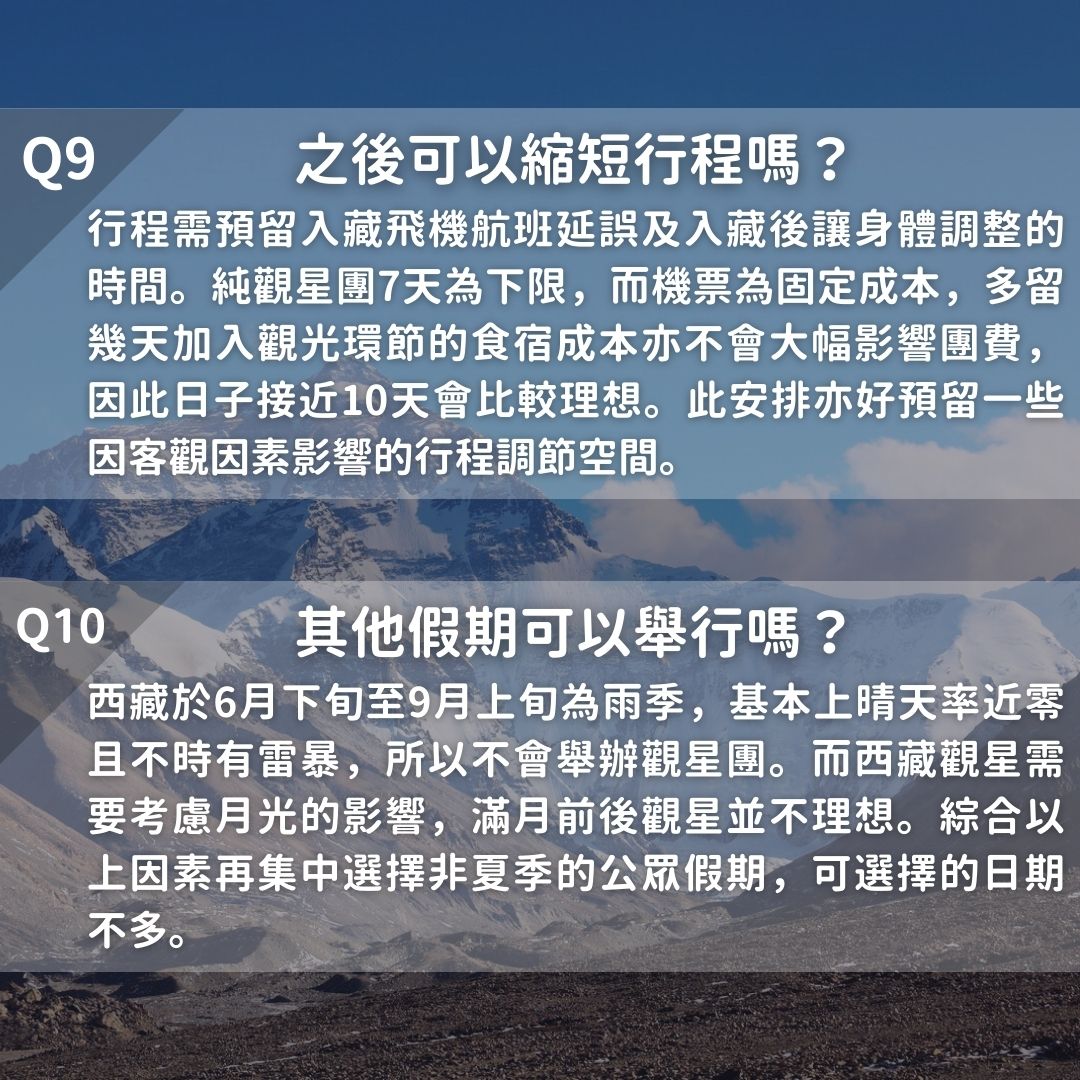 Q9 之後可以縮短行程嗎？

行程需預留入藏飛機航班延誤及入藏後讓身體調整的時間。純觀星團7天為下限，而機票為固定成本，多留幾天加入觀光環節的食宿成本亦不會大幅影響團費，因此日子接近10天會比較理想。此安排亦好預留一些因客觀因素影響的行程調節空間。

Q10 其他假期可以舉行嗎？

西藏於6月下旬至9月上旬為雨季，基本上晴天率近零且不時有雷暴，所以不會舉辦觀星團。而西藏觀星需要考慮月光的影響，滿月前後觀星並不理想。綜合以上因素再集中選擇非夏季的公眾假期，可選擇的日期不多。